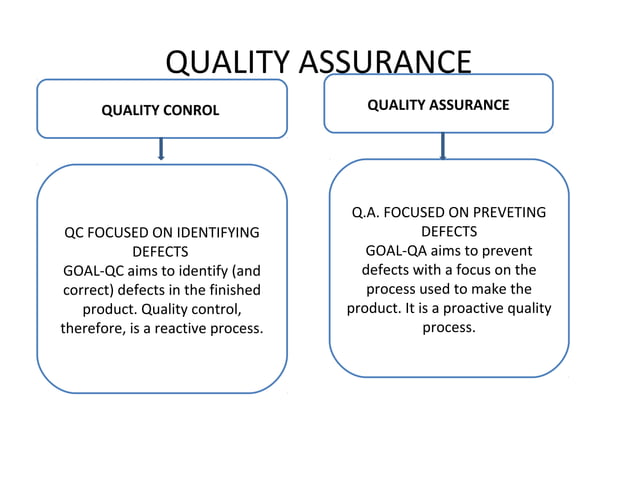 QUALITY ASSURANCE

QUALITY CONROL

QC FOCUSED ON IDENTIFYING DEFECTS
GOAL-QC aims to identify (and correct) defects in the finished product. Quality control, therefore, is a reactive process.

QUALITY ASSURANCE

Q.A. FOCUSED ON PREVETING DEFECTS
GOAL-QA aims to prevent defects with a focus on the process used to make the product. It is a proactive quality process.